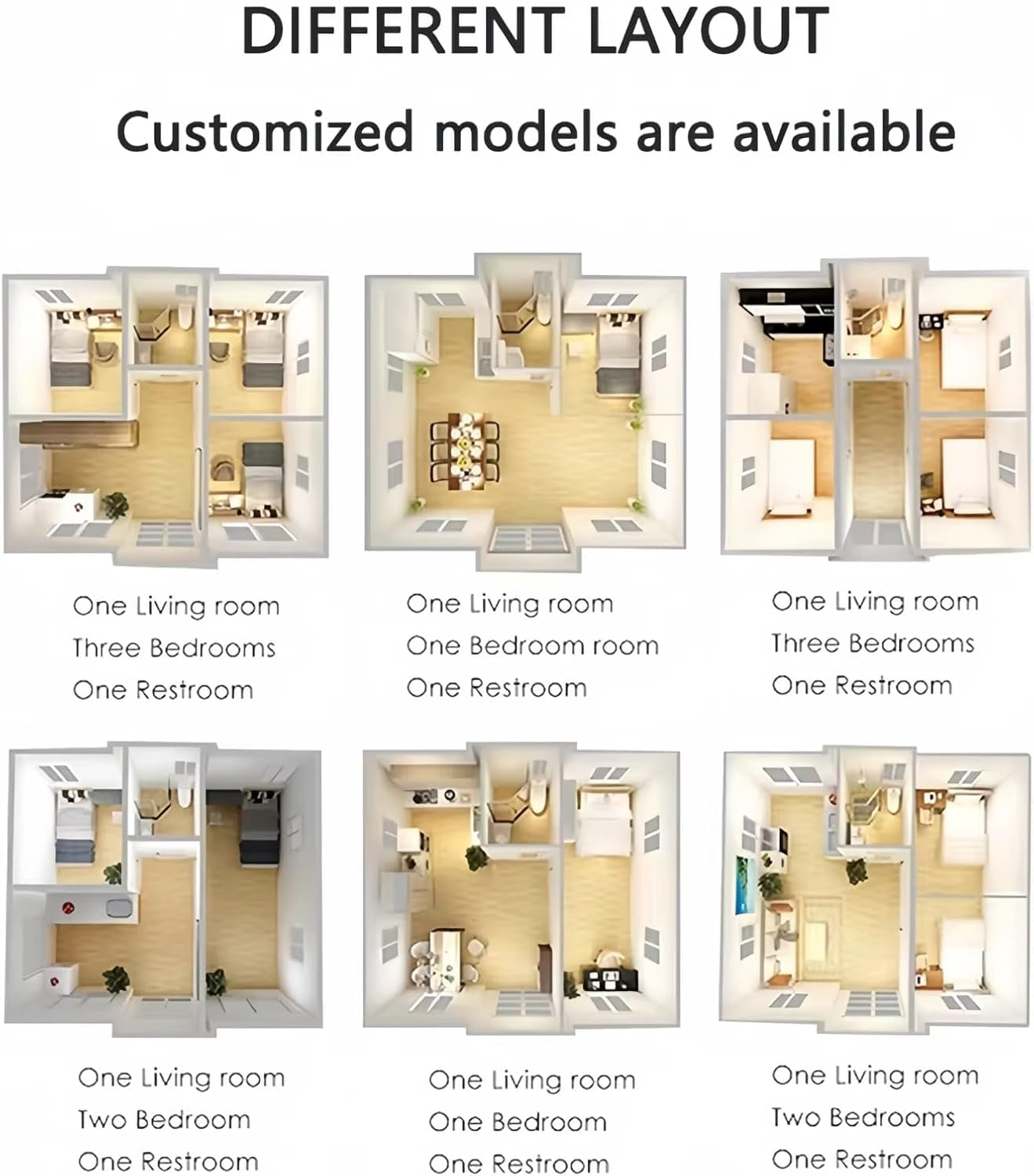 DIFFERENT LAYOUT

Customized models are available

One Living room
Three Bedrooms
One Restroom

One Living room
One Bedroom room
One Restroom

One Living room
Three Bedrooms
One Restroom

One Living room
Two Bedroom
One Restroom

One Living room
One Bedroom
One Restroom

One Living room
Two Bedrooms
One Restroom